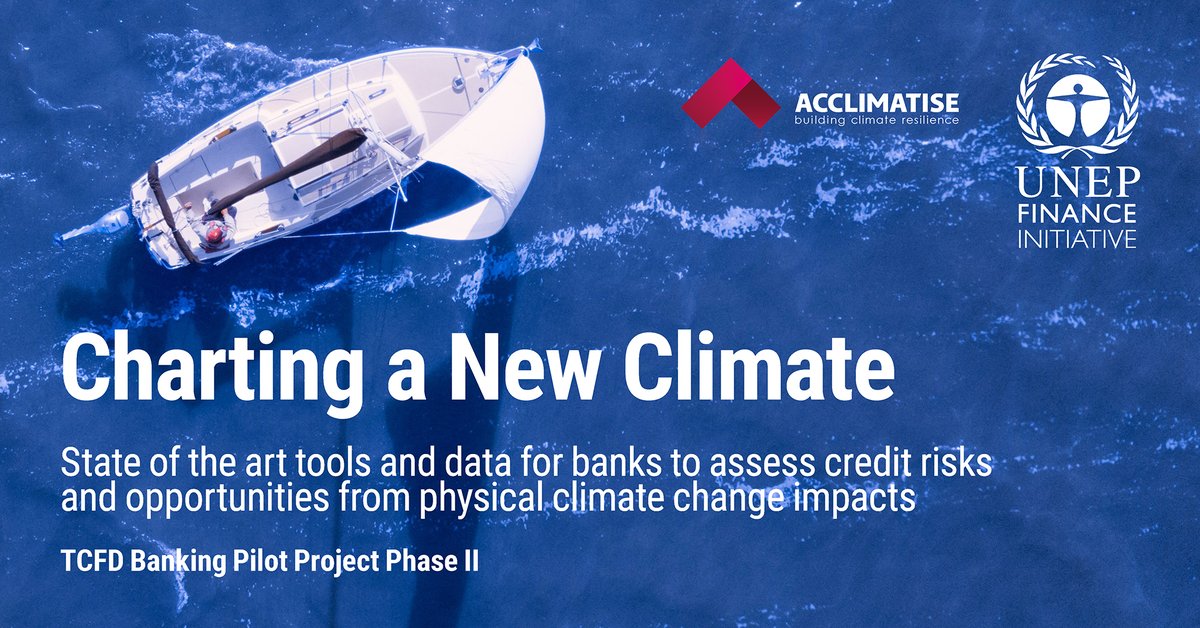 ACCLIMATISE
building climate resilience

UNEP
FINANCE
INITIATIVE

Charting a New Climate

State of the art tools and data for banks to assess credit risks and opportunities from physical climate change impacts

TCFD Banking Pilot Project Phase II